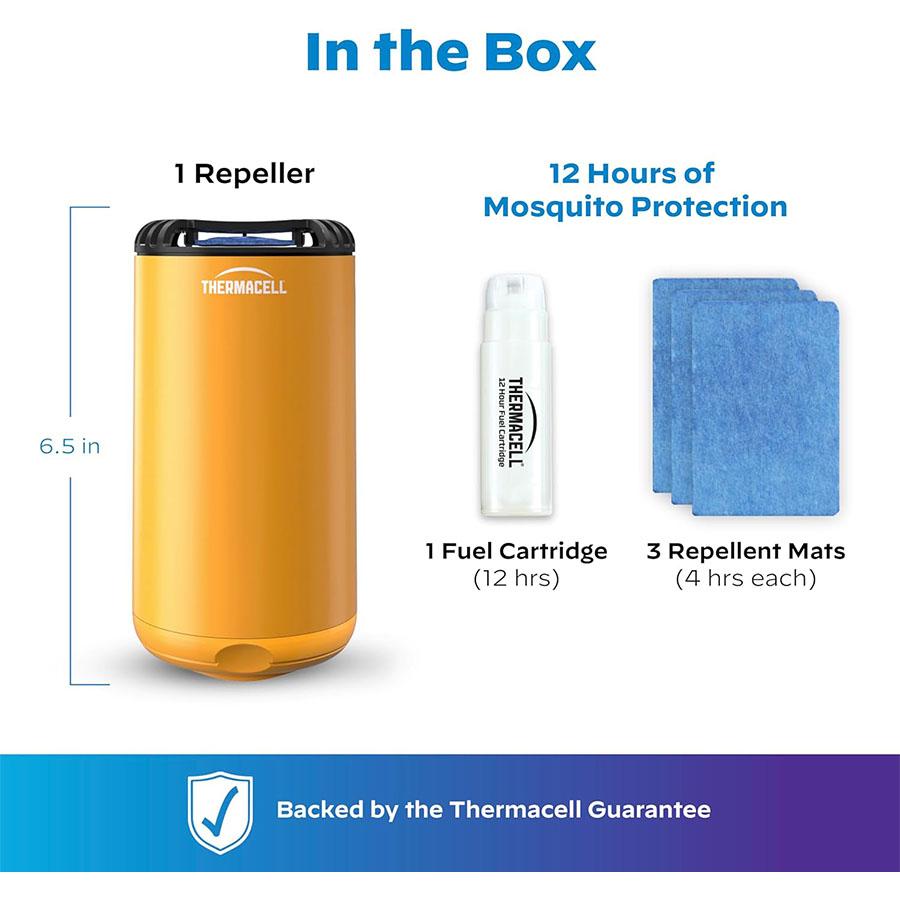 In the Box

1 Repeller

6.5 in

THERMACELL

12 Hours of Mosquito Protection

THERMACELL
12 Hour Fuel Cartridge

1 Fuel Cartridge
(12 hrs)

3 Repellent Mats
(4 hrs each)

Backed by the Thermacell Guarantee